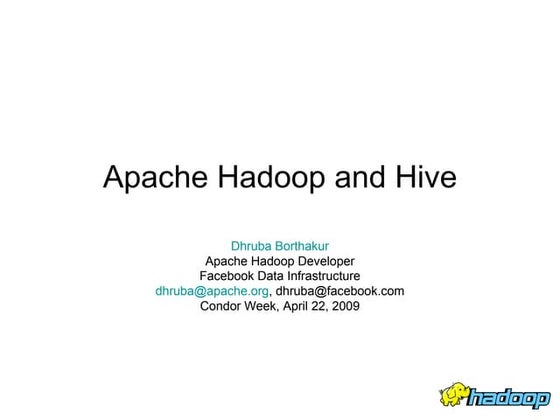 Apache Hadoop and Hive

Dhruba Borthakur
Apache Hadoop Developer
Facebook Data Infrastructure
dhruba@apache.org, dhruba@facebook.com
Condor Week, April 22, 2009

hadoop